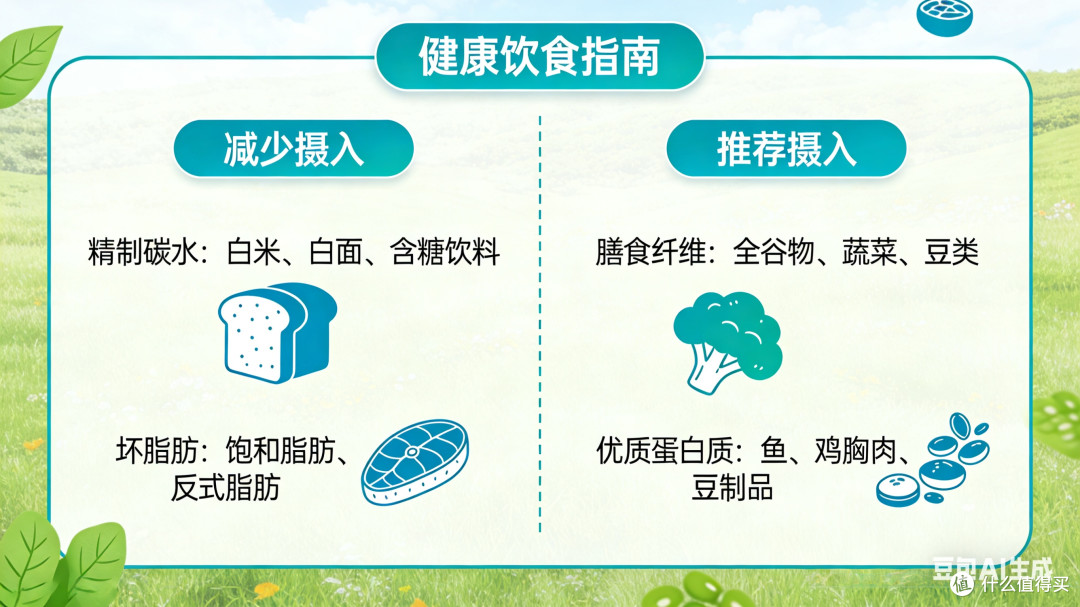 健康饮食指南

减少摄入

精制碳水：白米、白面、含糖饮料

坏脂肪：饱和脂肪、反式脂肪

推荐摄入

膳食纤维：全谷物、蔬菜、豆类

优质蛋白质：鱼、鸡胸肉、豆制品

豆包AI生成